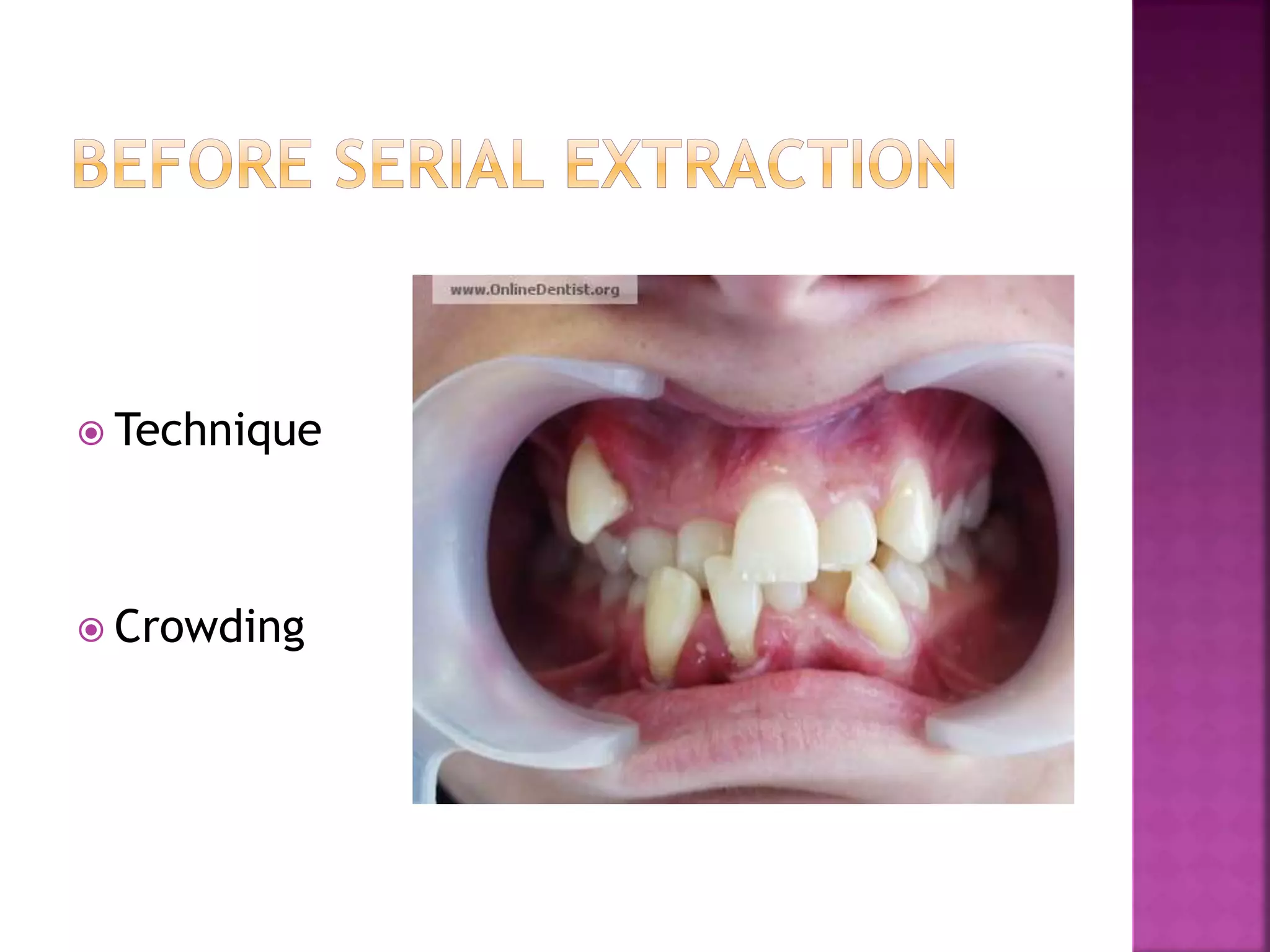 BEFORE SERIAL EXTRACTION

Technique

Crowding

www.OnlineDentist.org